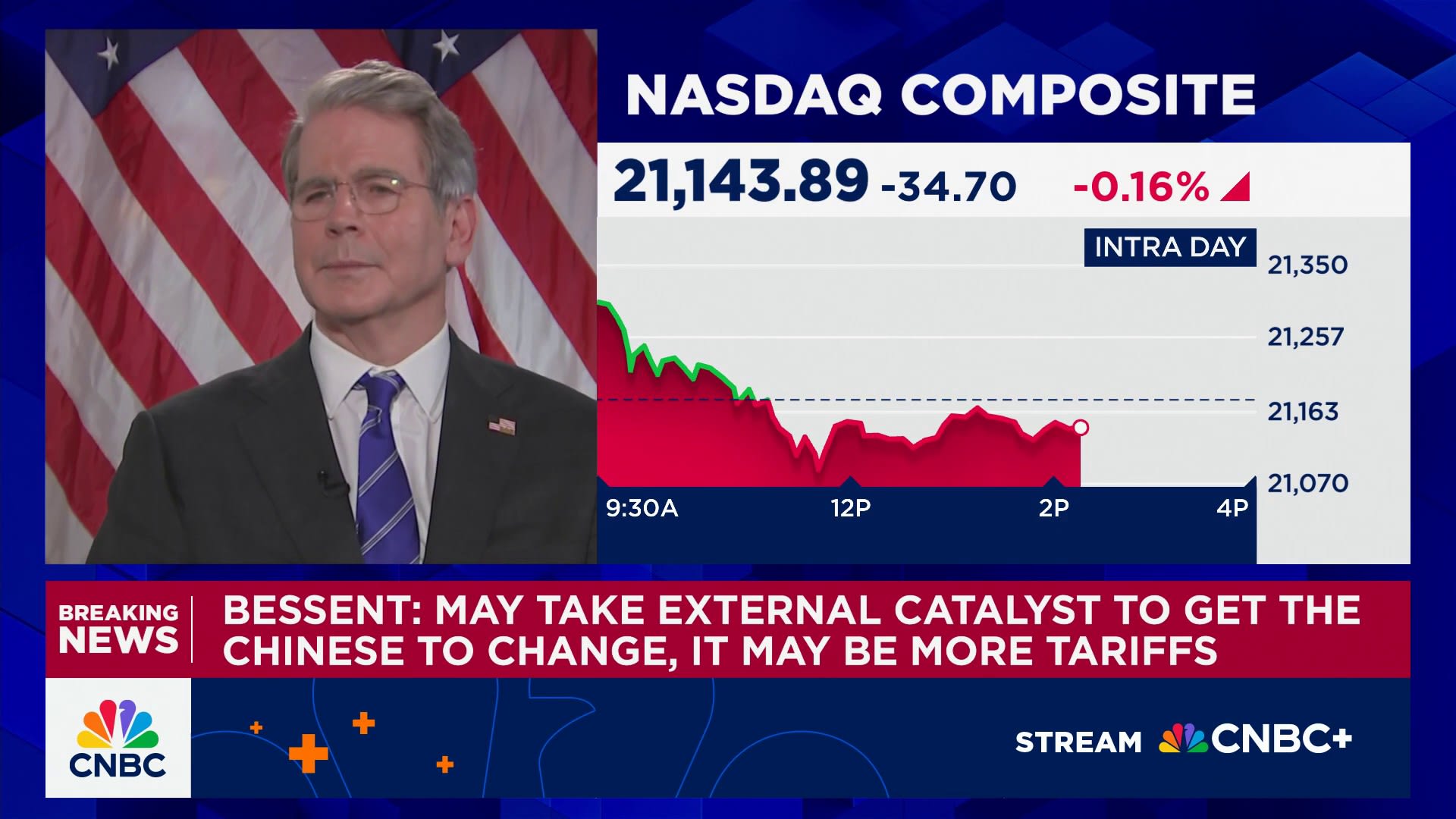 NASDAQ COMPOSITE

21,143.89 -34.70 -0.16%

INTRA DAY

21,350
21,257
21,163
21,070

9:30A 12P 2P 4P

BREAKING NEWS

BESSENT: MAY TAKE EXTERNAL CATALYST TO GET THE CHINESE TO CHANGE, IT MAY BE MORE TARIFFS

CNBC

STREAM CNBC+